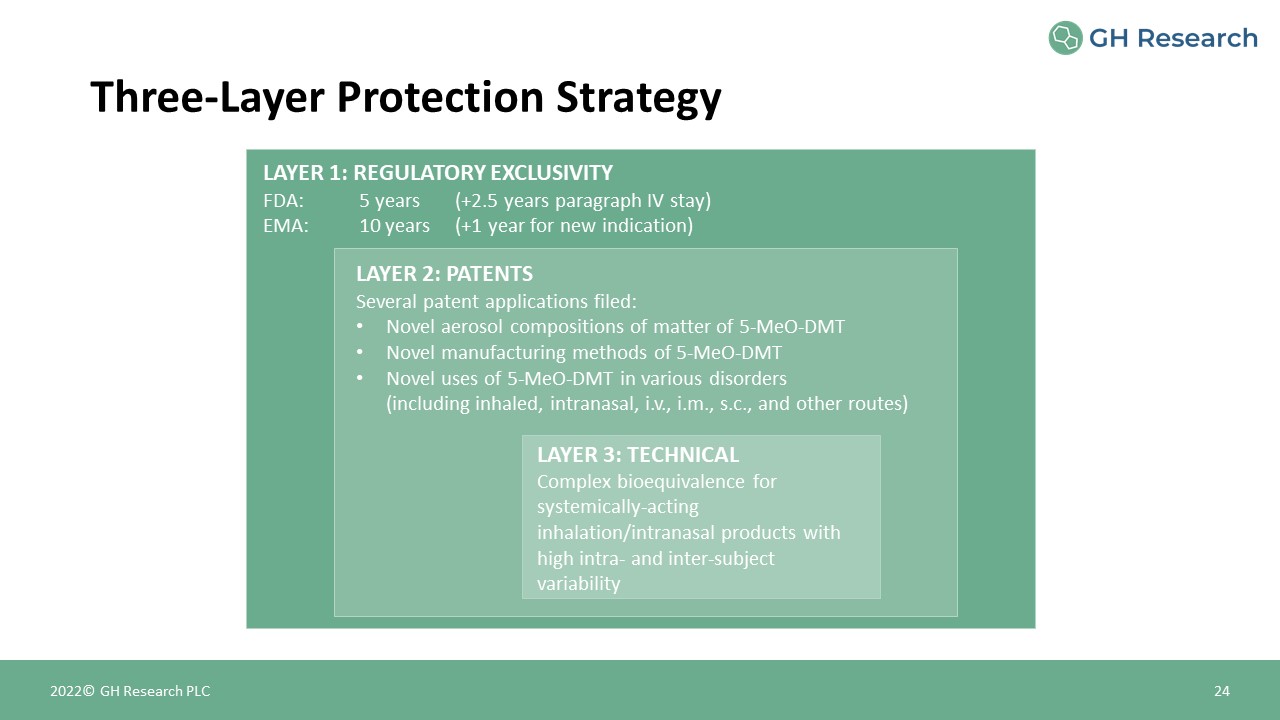 GH Research

Three-Layer Protection Strategy

LAYER 1: REGULATORY EXCLUSIVITY
FDA: 5 years (+2.5 years paragraph IV stay)
EMA: 10 years (+1 year for new indication)

LAYER 2: PATENTS
Several patent applications filed:
• Novel aerosol compositions of matter of 5-MeO-DMT
• Novel manufacturing methods of 5-MeO-DMT
• Novel uses of 5-MeO-DMT in various disorders (including inhaled, intranasal, i.v., i.m., s.c., and other routes)

LAYER 3: TECHNICAL
Complex bioequivalence for systemically-acting inhalation/intranasal products with high intra- and inter-subject variability

2022© GH Research PLC

24